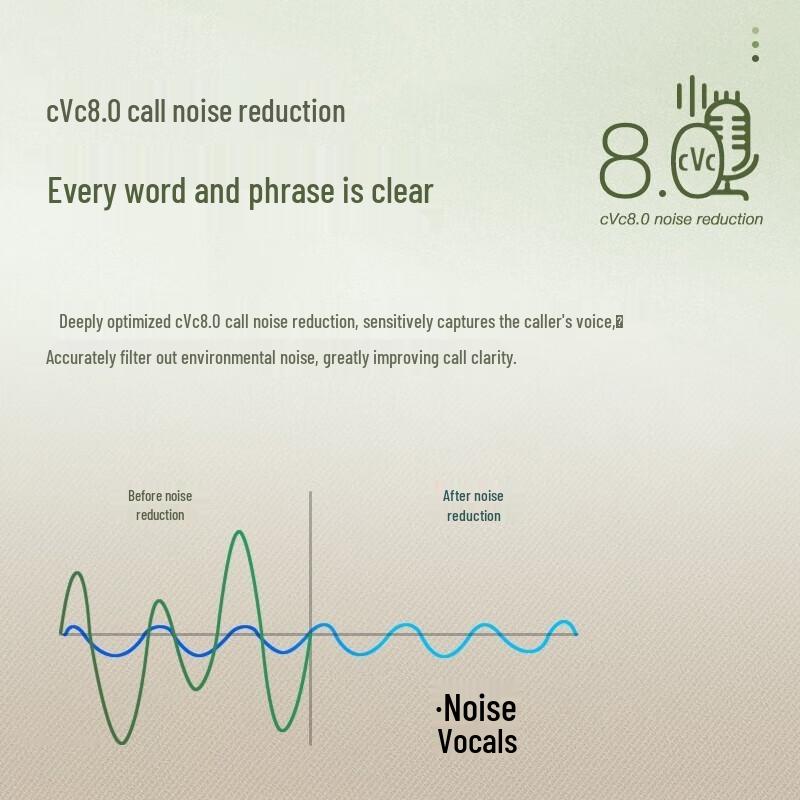 cVc8.0 call noise reduction

Every word and phrase is clear

8.0 cVc

cVc8.0 noise reduction

Deeply optimized cVc8.0 call noise reduction, sensitively captures the caller's voice,
Accurately filter out environmental noise, greatly improving call clarity.

Before noise reduction

After noise reduction

·Noise
Vocals